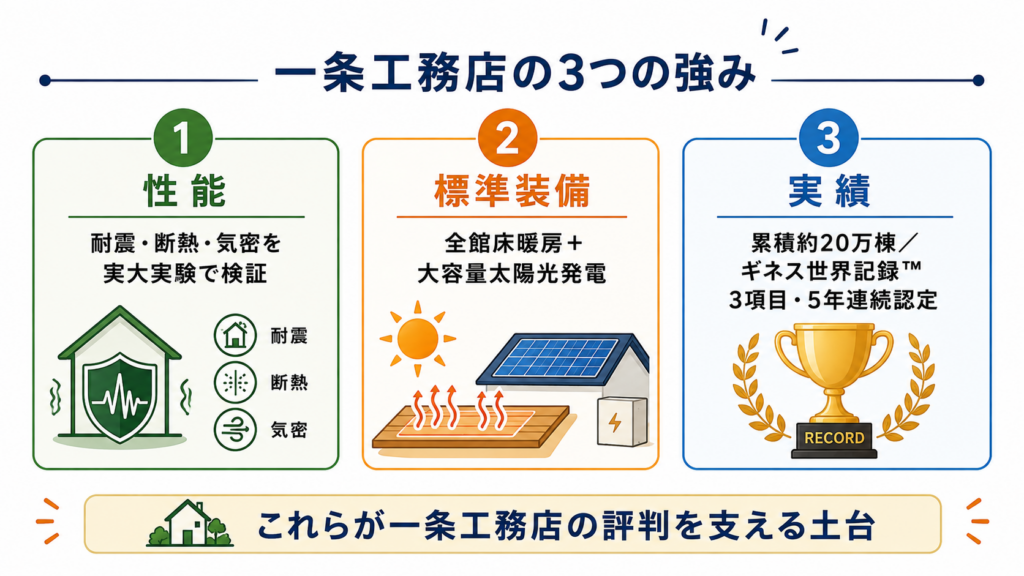 一条工務店の3つの強み

1
性能
耐震・断熱・気密を実大実験で検証
耐震
断熱
気密

2
標準装備
全館床暖房＋大容量太陽光発電

3
実績
累積約20万棟／ギネス世界記録™ 3項目・5年連続認定
RECORD

これらが一条工務店の評判を支える土台